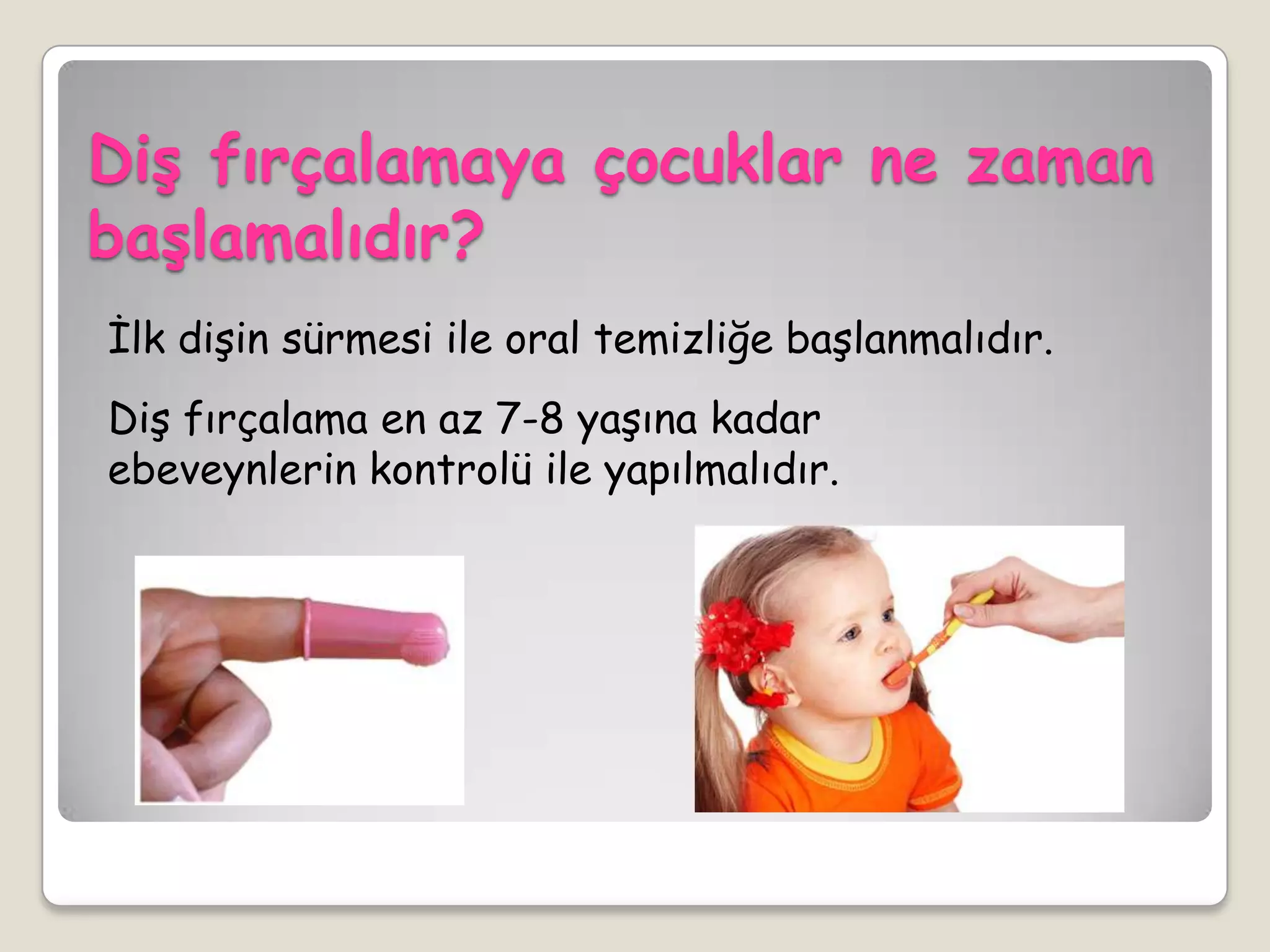 Diş fırçalamaya çocuklar ne zaman başlamalıdır?

İlk dişin sürmesi ile oral temizliğe başlanmalıdır.

Diş fırçalama en az 7-8 yaşına kadar ebeveynlerin kontrolü ile yapılmalıdır.